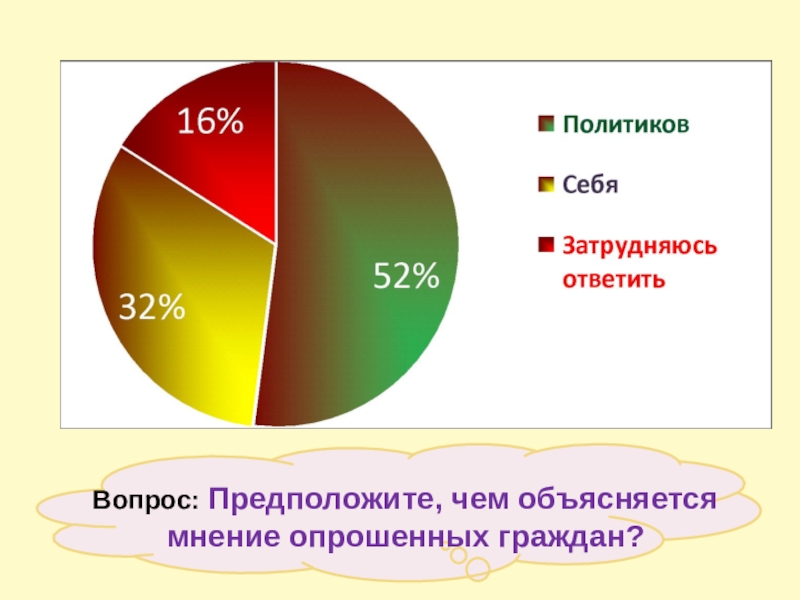 16%

52%

32%

Политиков

Себя

Затрудняюсь ответить

Вопрос: Предположите, чем объясняется мнение опрошенных граждан?